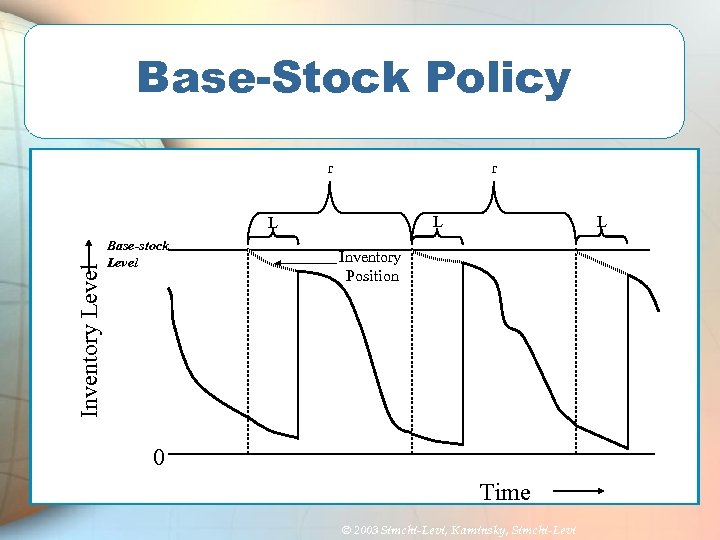 Base-Stock Policy

r

r

L

L

L

Base-stock Level

Inventory Position

Inventory Level

0

Time

© 2003 Simchi-Levi, Kaminsky, Simchi-Levi